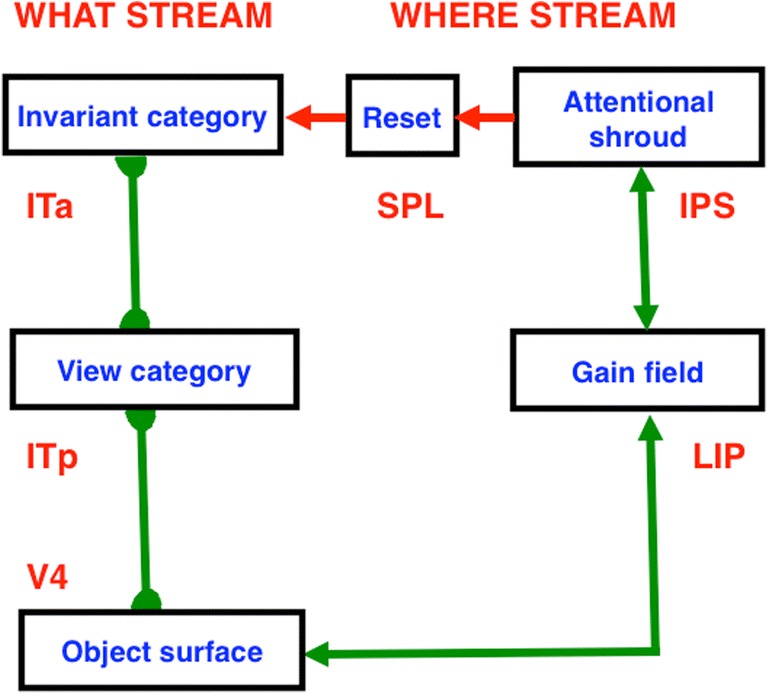 WHAT STREAM

WHERE STREAM

Invariant category

Reset

Attentional shroud

ITa

SPL

IPS

View category

Gain field

ITp

LIP

V4

Object surface